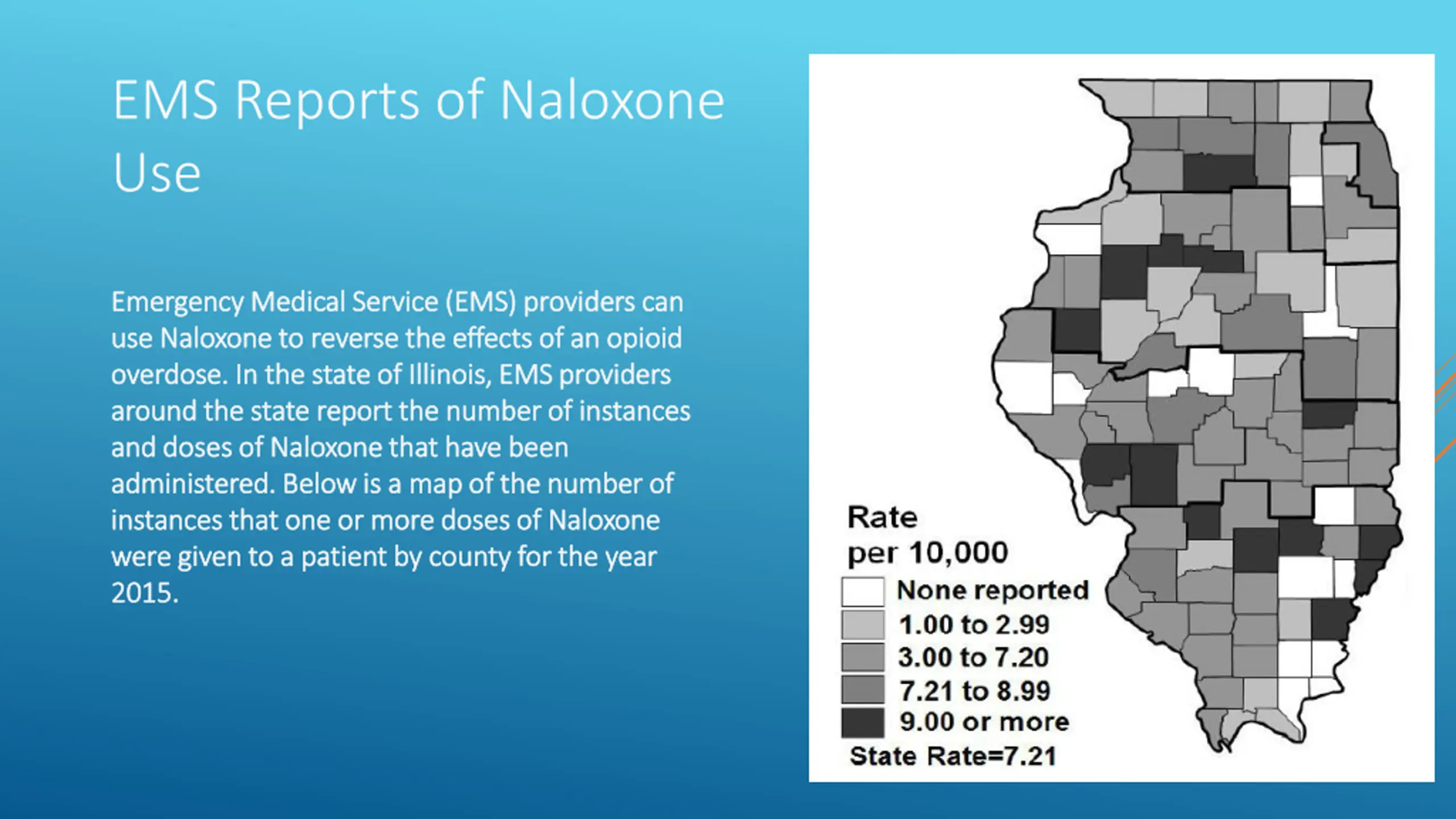 EMS Reports of Naloxone Use

Emergency Medical Service (EMS) providers can use Naloxone to reverse the effects of an opioid overdose. In the state of Illinois, EMS providers around the state report the number of instances and doses of Naloxone that have been administered. Below is a map of the number of instances that one or more doses of Naloxone were given to a patient by county for the year 2015.

Rate
per 10,000
None reported
1.00 to 2.99
3.00 to 7.20
7.21 to 8.99
9.00 or more
State Rate=7.21